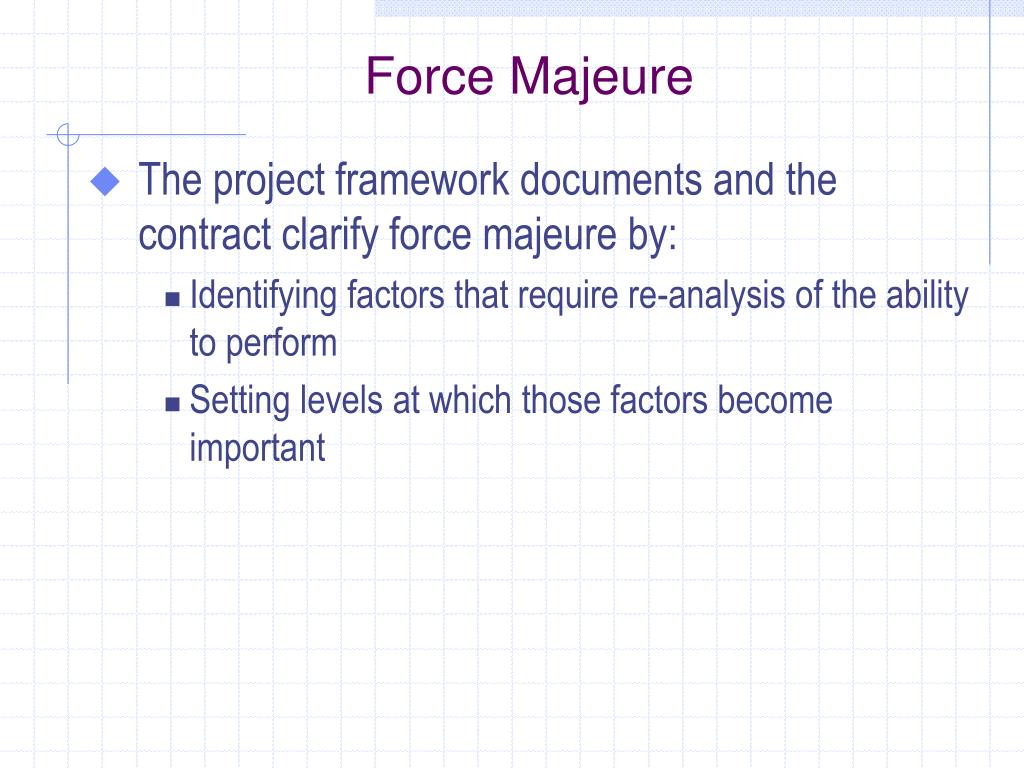 Force Majeure

The project framework documents and the contract clarify force majeure by:

Identifying factors that require re-analysis of the ability to perform

Setting levels at which those factors become important